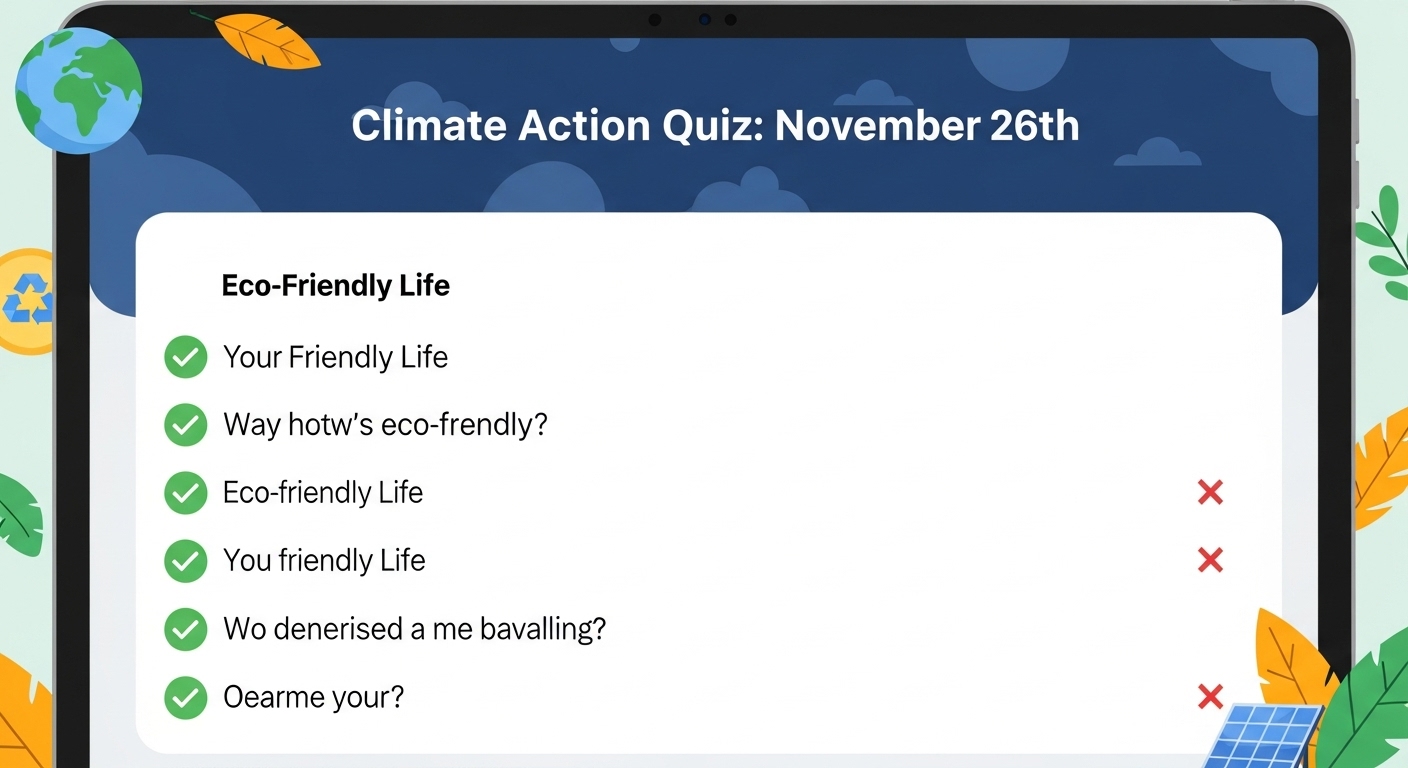 Climate Action Quiz: November 26th

Eco-Friendly Life

Your Friendly Life

Way hotw's eco-frendly?

Eco-friendly Life

You friendly Life

Wo denerised a me bavalling?

Oearme your?